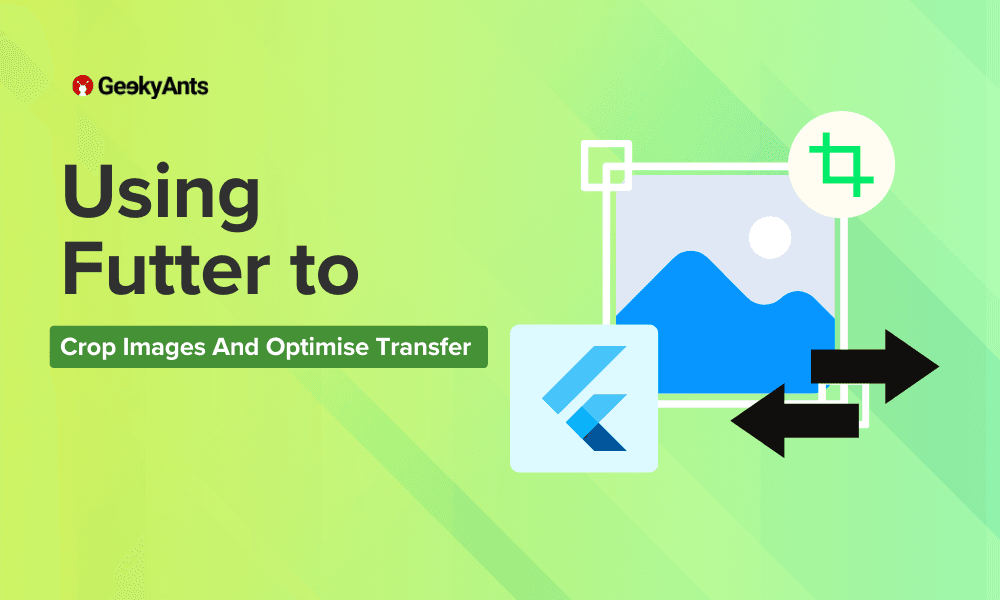 GeekyAnts

Using Futter to

Crop Images And Optimise Transfer